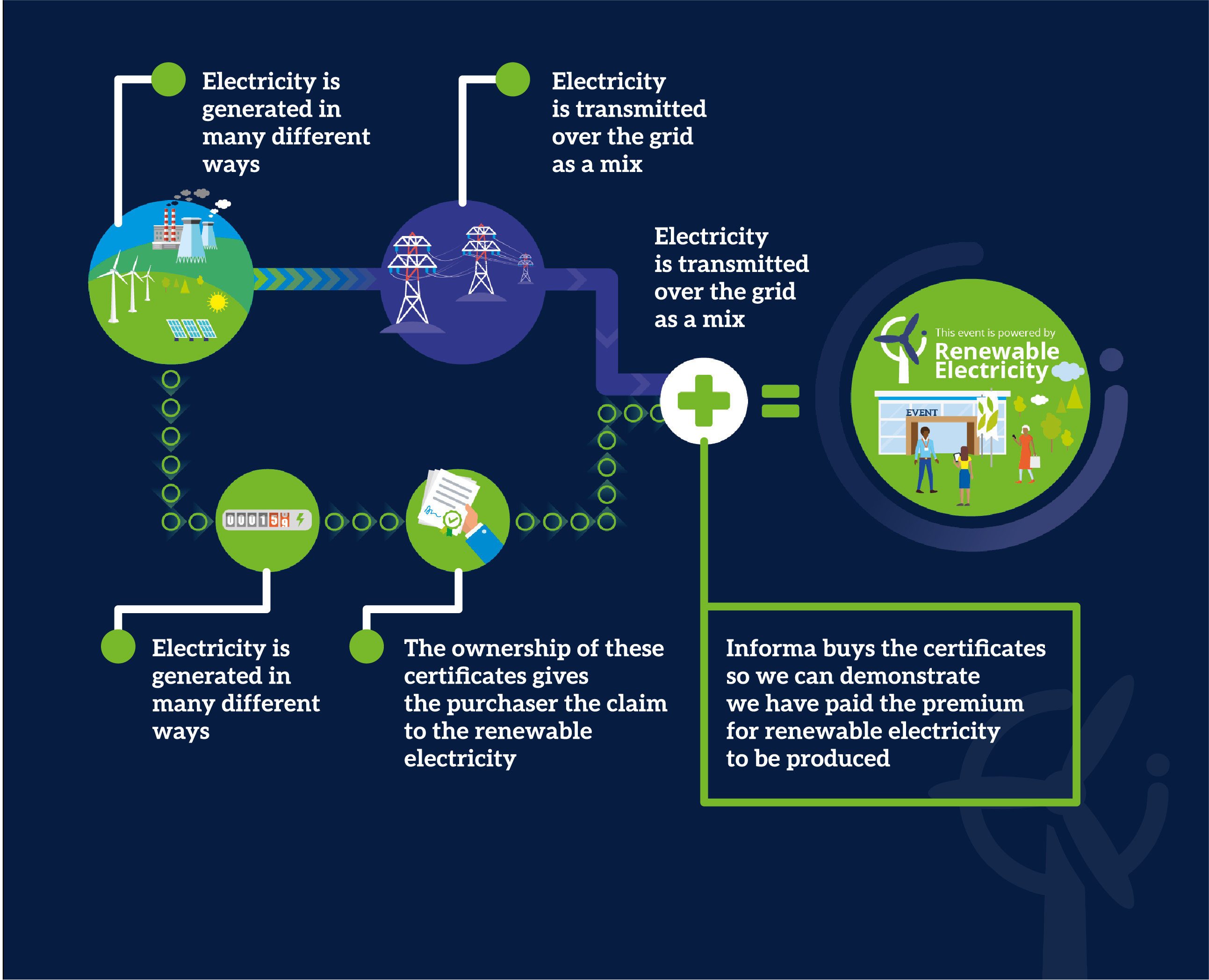 Electricity is generated in many different ways

Electricity is transmitted over the grid as a mix

Electricity is transmitted over the grid as a mix

This event is powered by
Renewable Electricity

EVENT

000159

Electricity is generated in many different ways

The ownership of these certificates gives the purchaser the claim to the renewable electricity

Informa buys the certificates so we can demonstrate we have paid the premium for renewable electricity to be produced